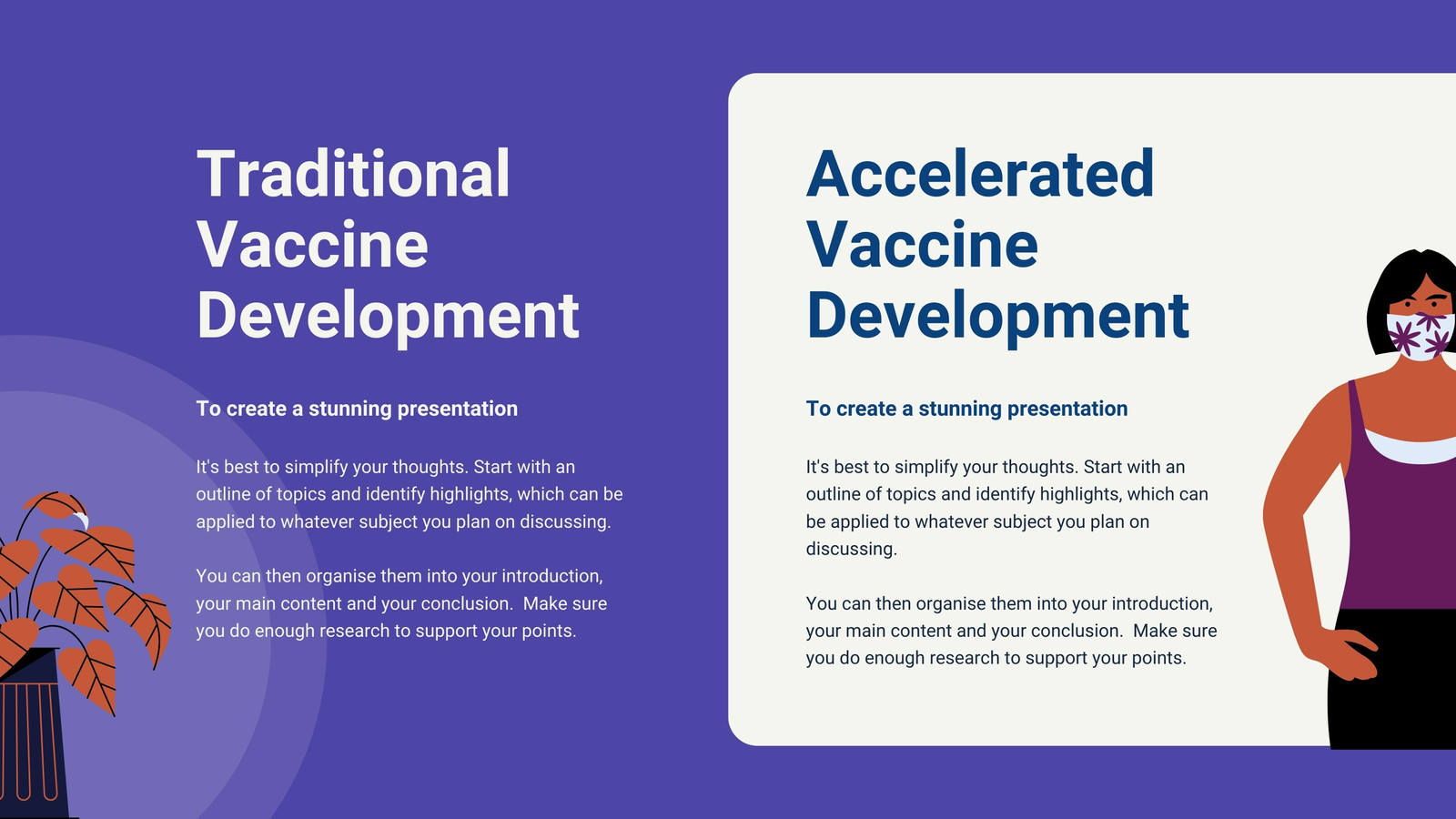 Traditional Vaccine Development

To create a stunning presentation

It's best to simplify your thoughts. Start with an outline of topics and identify highlights, which can be applied to whatever subject you plan on discussing.

You can then organise them into your introduction, your main content and your conclusion.  Make sure you do enough research to support your points.

Accelerated Vaccine Development

To create a stunning presentation

It's best to simplify your thoughts. Start with an outline of topics and identify highlights, which can be applied to whatever subject you plan on discussing.

You can then organise them into your introduction, your main content and your conclusion.  Make sure you do enough research to support your points.